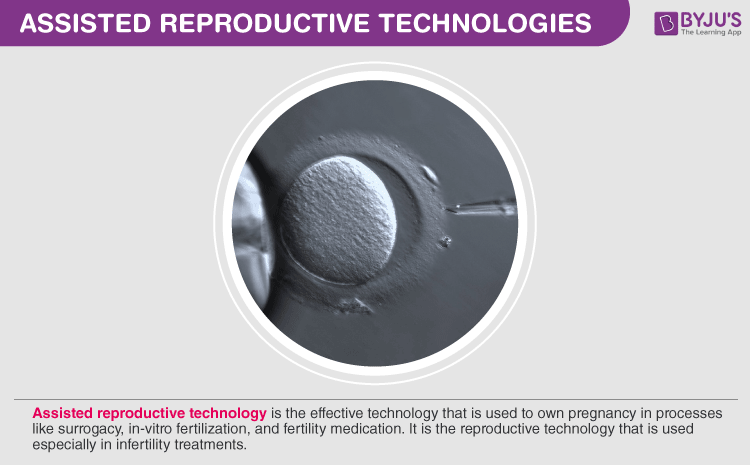 ASSISTED REPRODUCTIVE TECHNOLOGIES

BYJU'S
The Learning App

Assisted reproductive technology is the effective technology that is used to own pregnancy in processes like surrogacy, in-vitro fertilization, and fertility medication. It is the reproductive technology that is used especially in infertility treatments.